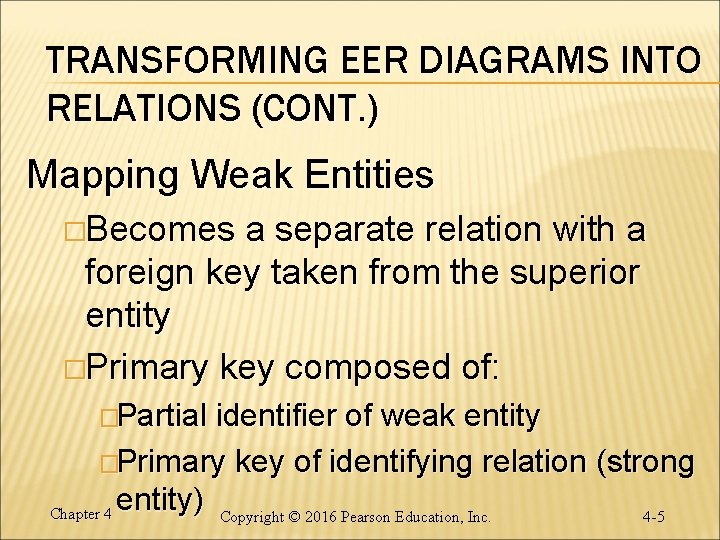 TRANSFORMING EER DIAGRAMS INTO RELATIONS (CONT.)

Mapping Weak Entities

□Becomes a separate relation with a foreign key taken from the superior entity

□Primary key composed of:

□Partial identifier of weak entity

□Primary key of identifying relation (strong entity)

Chapter 4

Copyright © 2016 Pearson Education, Inc.

4-5